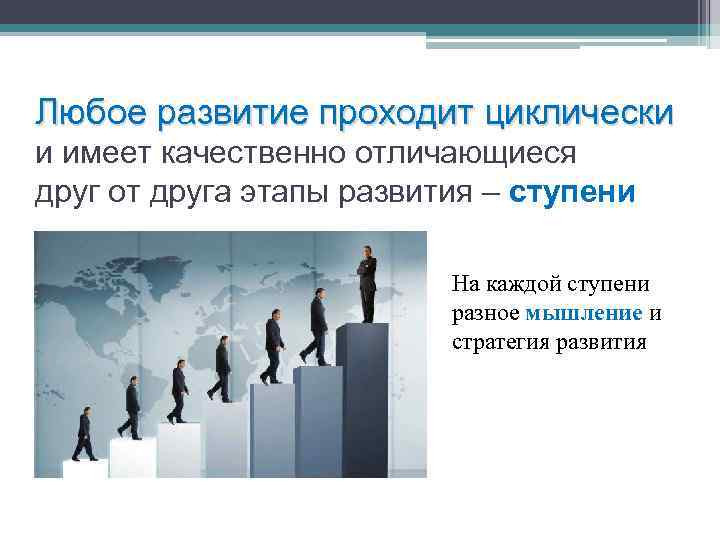 Любое развитие проходит циклически и имеет качественно отличающиеся друг от друга этапы развития – ступени

На каждой ступени разное мышление и стратегия развития